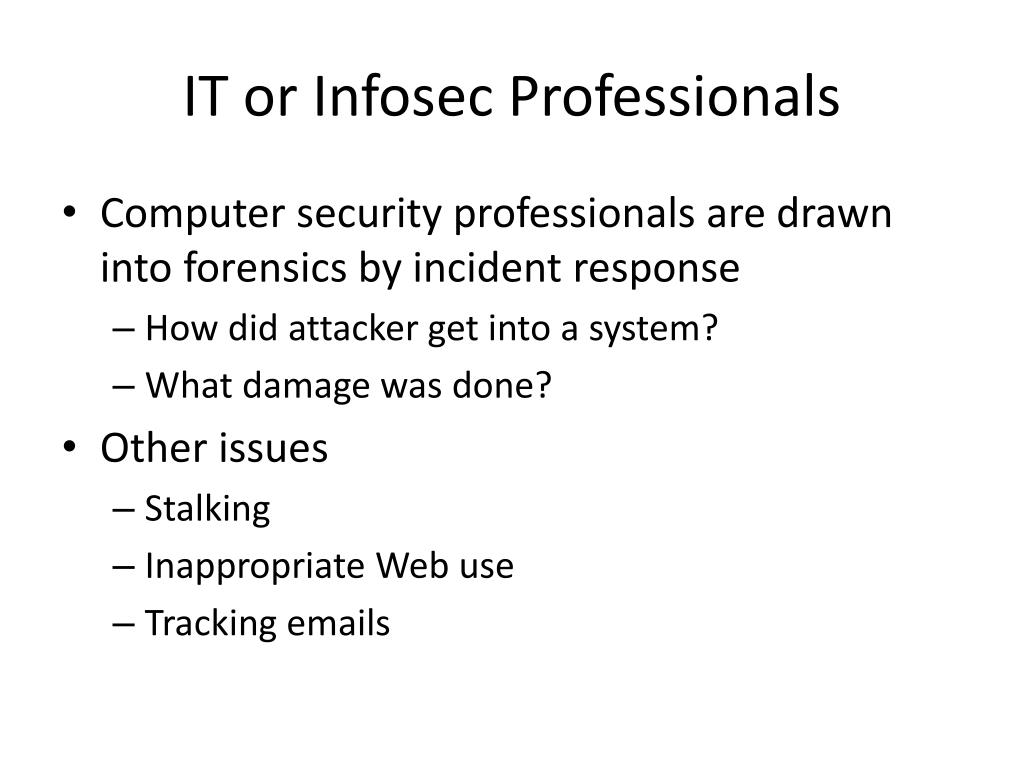 IT or Infosec Professionals

• Computer security professionals are drawn into forensics by incident response
– How did attacker get into a system?
– What damage was done?
• Other issues
– Stalking
– Inappropriate Web use
– Tracking emails